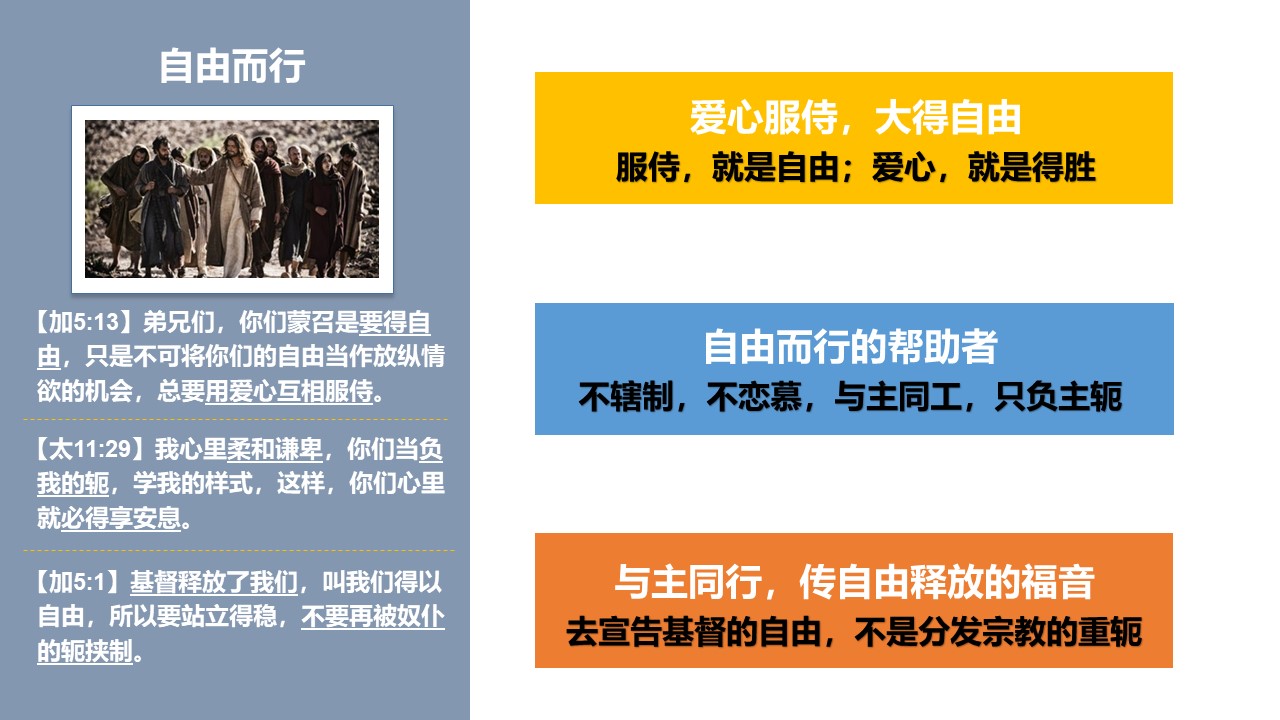 自由而行

【加5:13】弟兄们，你们蒙召是要得自由，只是不可将你们的自由当作放纵情欲的机会，总要用爱心互相服侍。

【太11:29】我心里柔和谦卑，你们当负我的轭，学我的样式，这样，你们心里就必得享安息。

【加5:1】基督释放了我们，叫我们得以自由，所以要站立得稳，不要再被奴仆的轭挟制。

爱心服侍，大得自由
服侍，就是自由；爱心，就是得胜

自由而行的帮助者
不辖制，不恋慕，与主同工，只负主轭

与主同行，传自由释放的福音
去宣告基督的自由，不是分发宗教的重轭